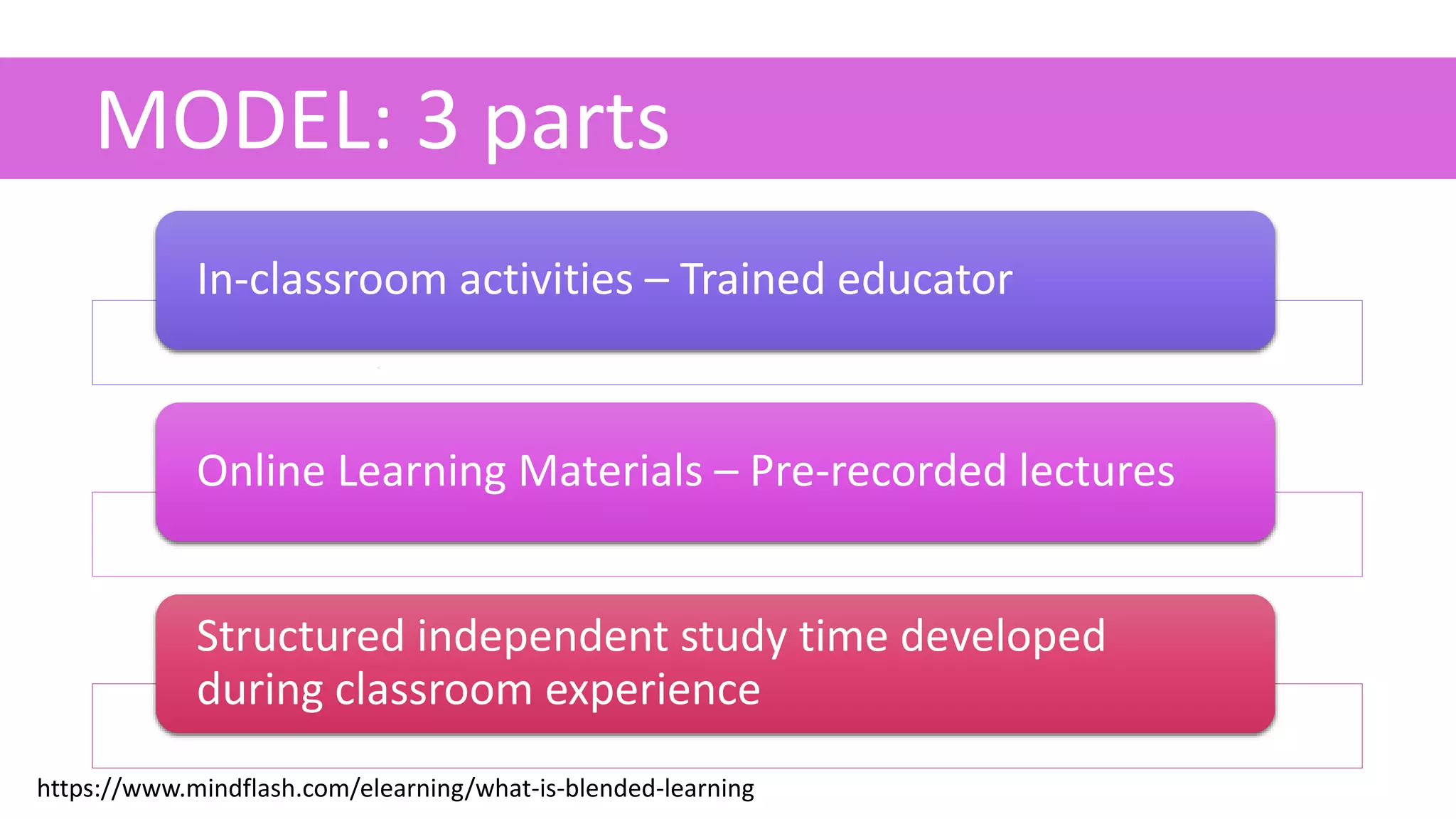 MODEL: 3 parts

In-classroom activities – Trained educator

Online Learning Materials – Pre-recorded lectures

Structured independent study time developed during classroom experience

https://www.mindflash.com/elearning/what-is-blended-learning